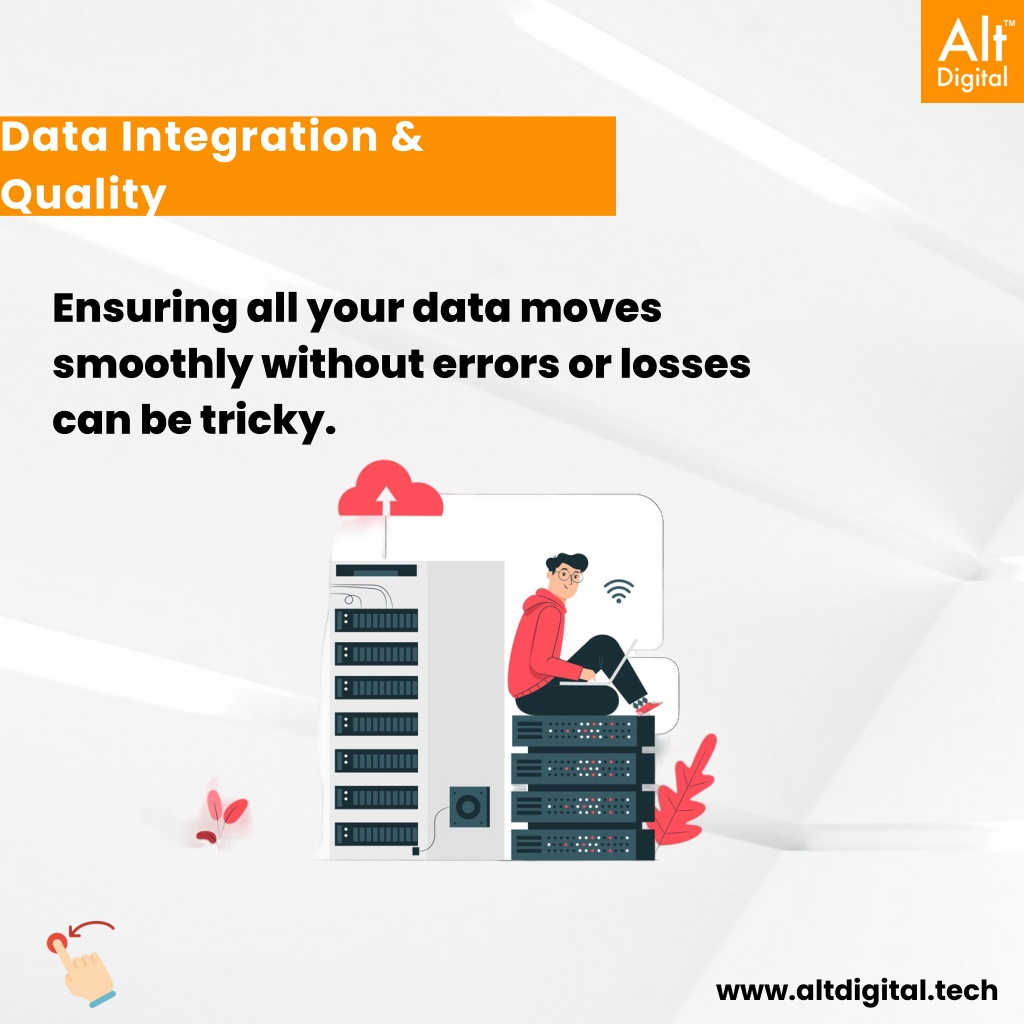 Alt™
Digital

Data Integration & Quality

Ensuring all your data moves smoothly without errors or losses can be tricky.

www.altdigital.tech